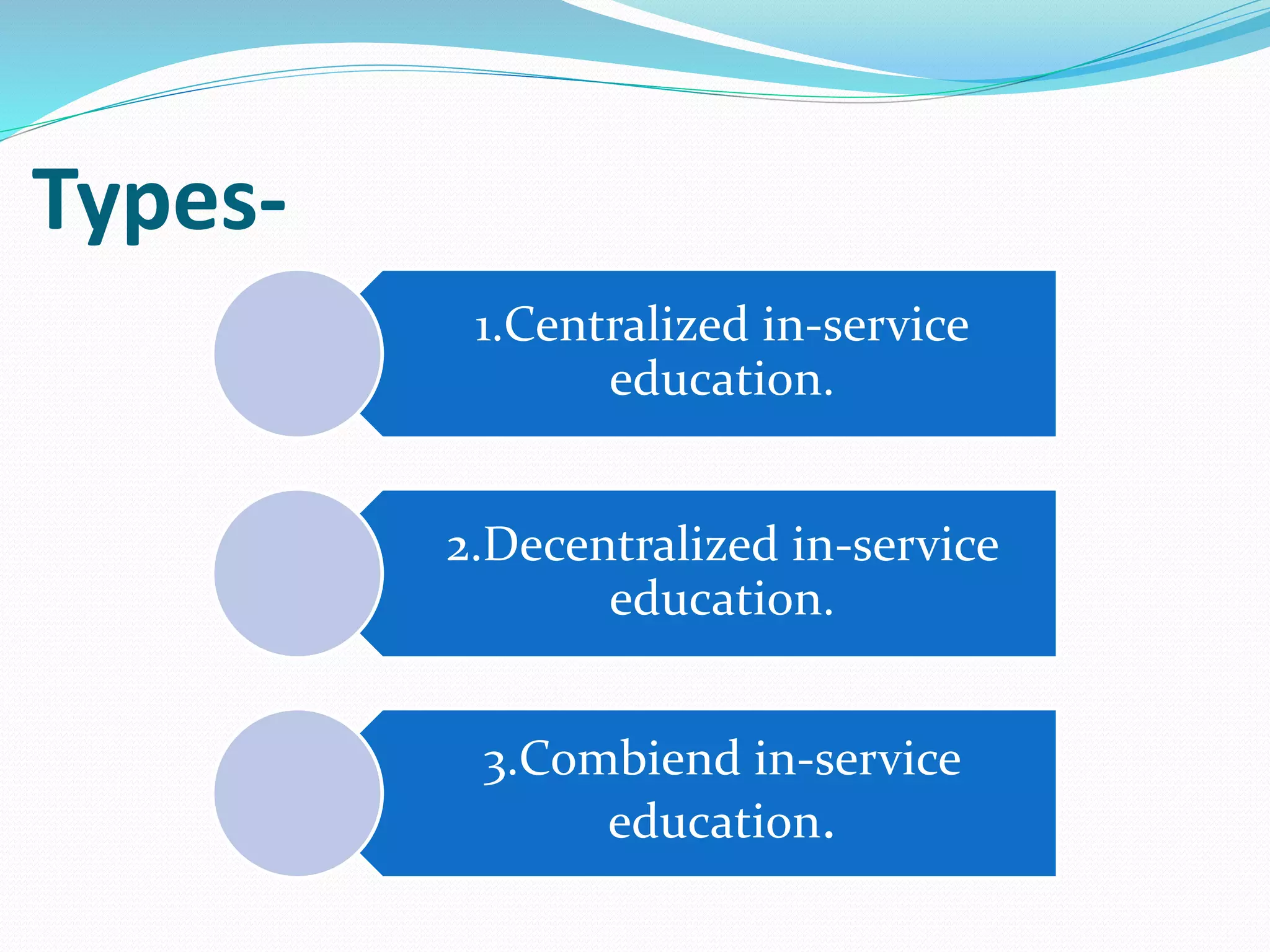 Types-

1.Centralized in-service education.

2.Decentralized in-service education.

3.Combiend in-service education.